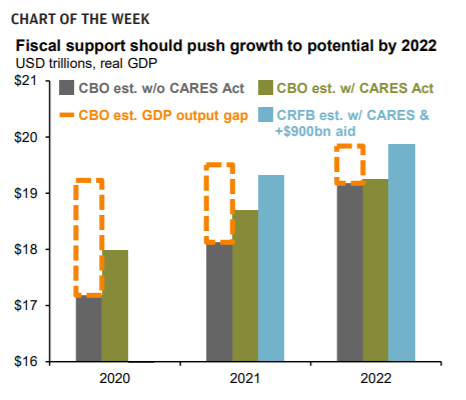 CHART OF THE WEEK

Fiscal support should push growth to potential by 2022
USD trillions, real GDP

CBO est. w/o CARES Act
CBO est. w/ CARES Act
CBO est. GDP output gap
CRFB est. w/ CARES & +$900bn aid

$21
$20
$19
$18
$17
$16

2020
2021
2022